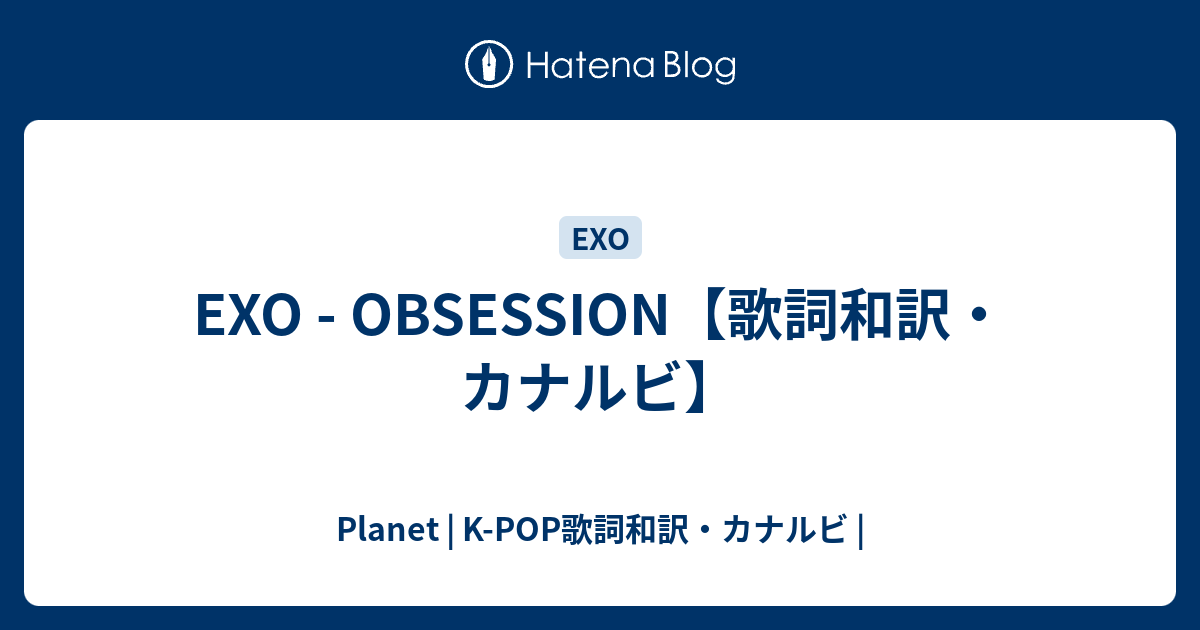 Hatena Blog

EXO

EXO - OBSESSION【歌詞和訳・カナルビ】

Planet | K-POP歌詞和訳・カナルビ |